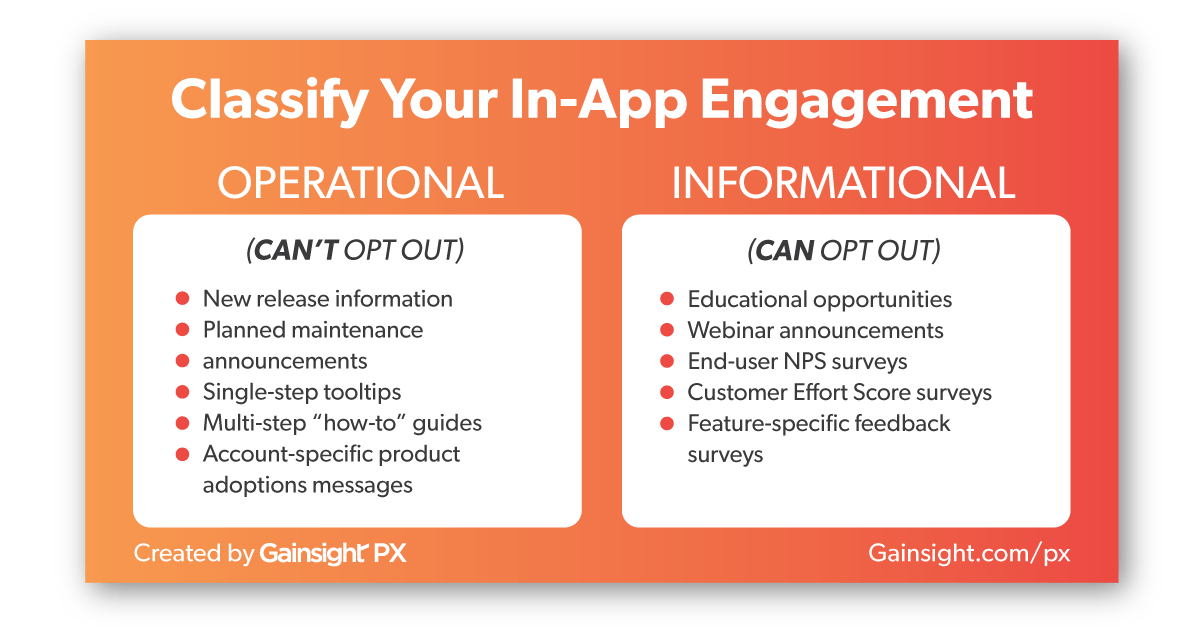 Classify Your In-App Engagement

OPERATIONAL

(CAN'T OPT OUT)

- New release information
- Planned maintenance
- announcements
- Single-step tooltips
- Multi-step "how-to" guides
- Account-specific product adoptions messages

INFORMATIONAL

(CAN OPT OUT)

- Educational opportunities
- Webinar announcements
- End-user NPS surveys
- Customer Effort Score surveys
- Feature-specific feedback surveys

Created by Gainsight PX

Gainsight.com/px